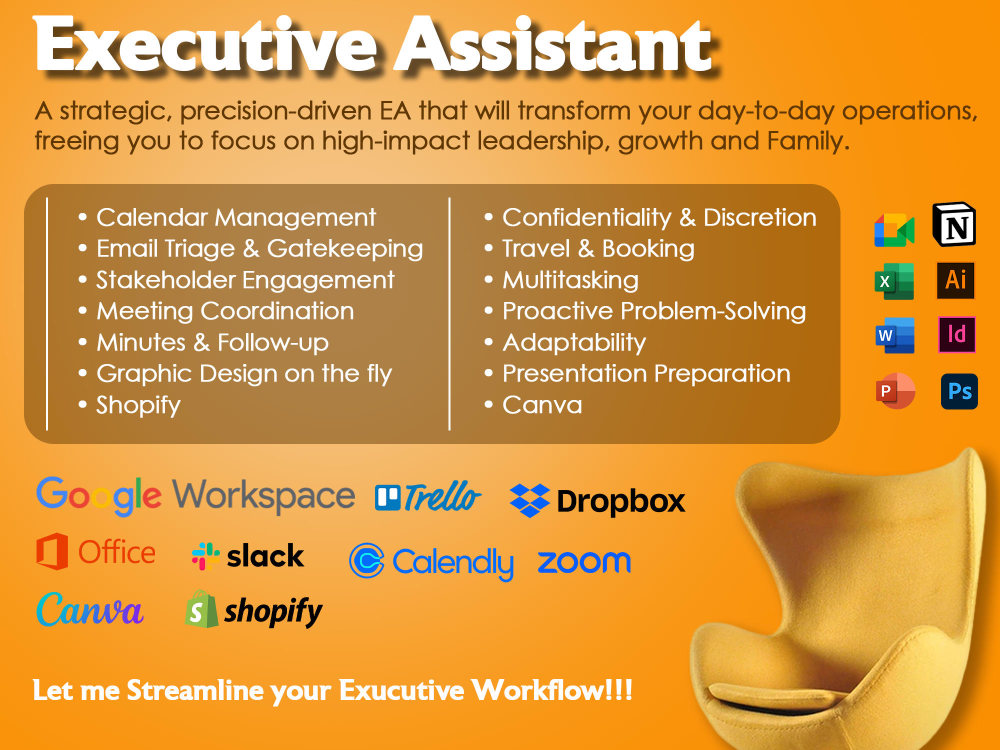 Executive Assistant

A strategic, precision-driven EA that will transform your day-to-day operations, freeing you to focus on high-impact leadership, growth and Family.

• Calendar Management
• Email Triage & Gatekeeping
• Stakeholder Engagement
• Meeting Coordination
• Minutes & Follow-up
• Graphic Design on the fly
• Shopify

• Confidentiality & Discretion
• Travel & Booking
• Multitasking
• Proactive Problem-Solving
• Adaptability
• Presentation Preparation
• Canva

N
X
Ai
W
Id
P
Ps

Google Workspace Trello Dropbox

Office slack Calendly zoom

Canva shopify

Let me Streamline your Exucutive Workflow!!!